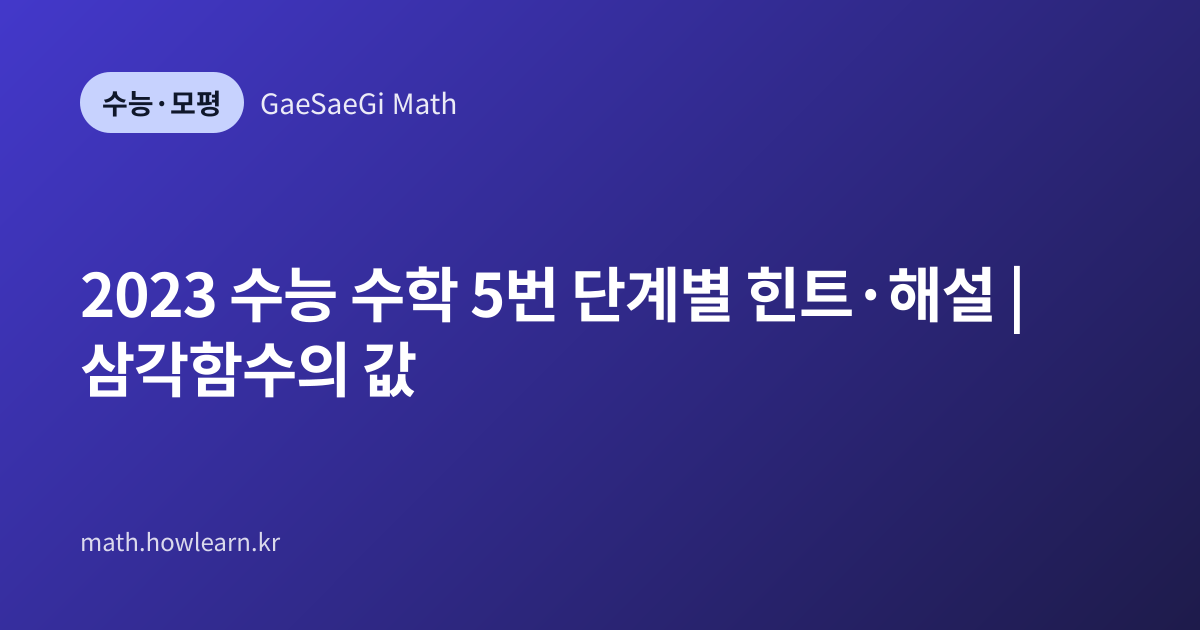 수능·모평 GaeSaeGi Math

2023 수능 수학 5번 단계별 힌트·해설 | 삼각함수의 값

math.howlearn.kr